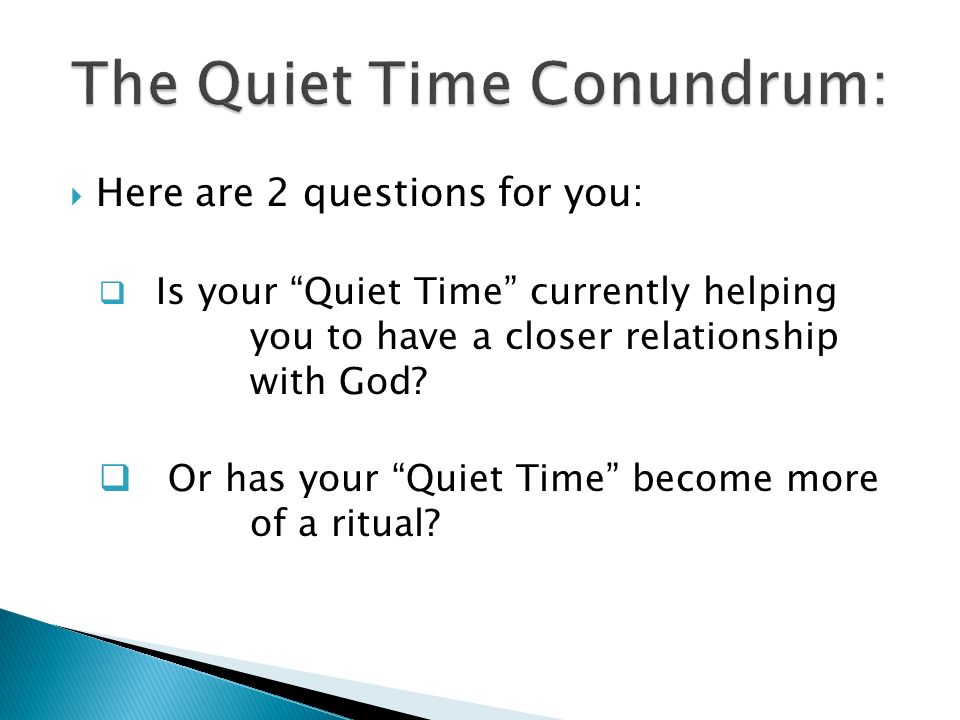 The Quiet Time Conundrum:

Here are 2 questions for you:

Is your “Quiet Time” currently helping you to have a closer relationship with God?

Or has your “Quiet Time” become more of a ritual?